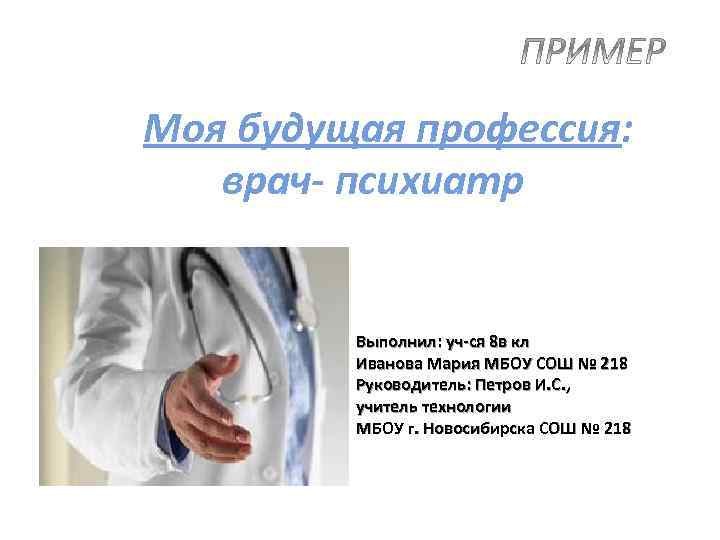 ПРИМЕР

Моя будущая профессия: врач- психиатр

Выполнил: уч-ся 8в кл
Иванова Мария МБОУ СОШ № 218
Руководитель: Петров И.С.,
учитель технологии
МБОУ г. Новосибирска СОШ № 218